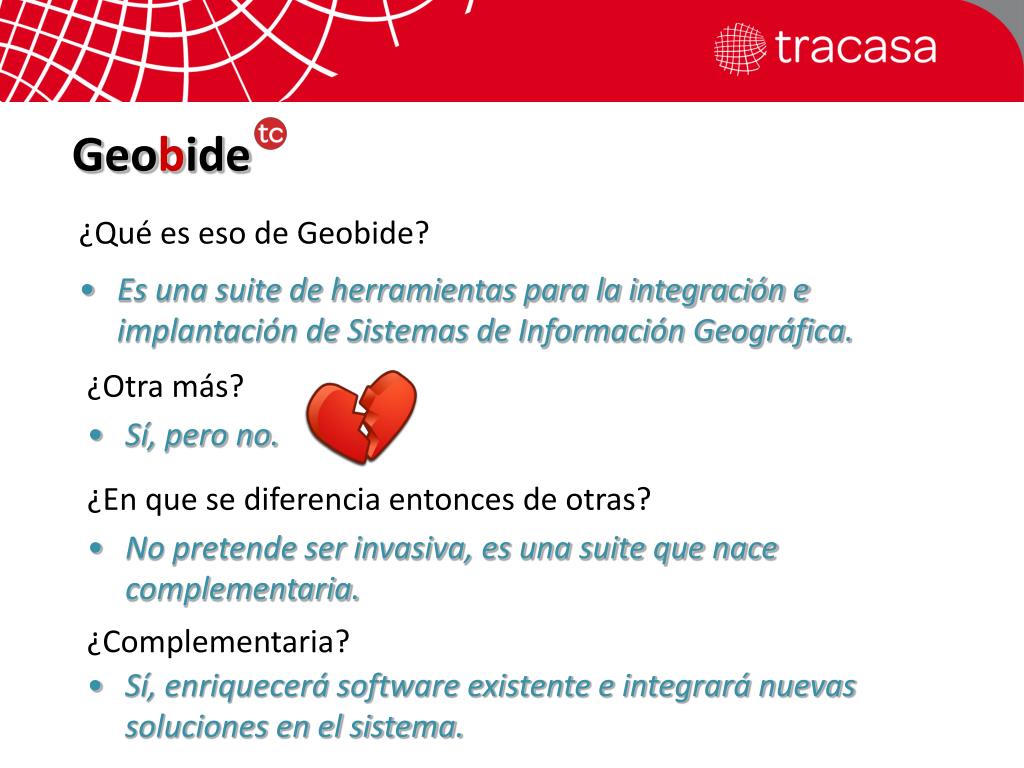 tracasa

Geobide tc

¿Qué es eso de Geobide?

• Es una suite de herramientas para la integración e implantación de Sistemas de Información Geográfica.

¿Otra más?

• Sí, pero no.

¿En que se diferencia entonces de otras?

• No pretende ser invasiva, es una suite que nace complementaria.

¿Complementaria?

• Sí, enriquecerá software existente e integrará nuevas soluciones en el sistema.